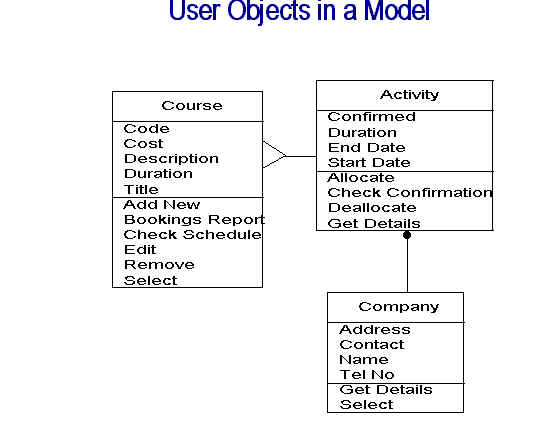 User Objects in a Model

Course

Code
Cost
Description
Duration
Title

Add New
Bookings Report
Check Schedule
Edit
Remove
Select

Activity

Confirmed
Duration
End Date
Start Date

Allocate
Check Confirmation
Deallocate
Get Details

Company

Address
Contact
Name
Tel No

Get Details
Select